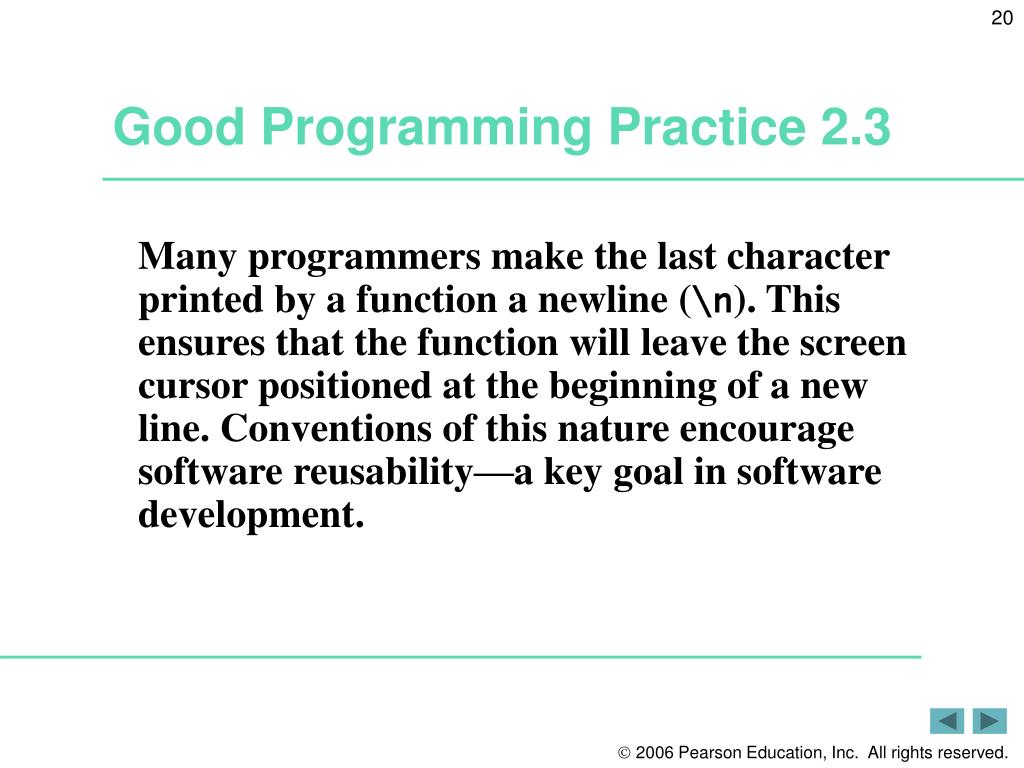 20

Good Programming Practice 2.3

Many programmers make the last character printed by a function a newline (\n). This ensures that the function will leave the screen cursor positioned at the beginning of a new line. Conventions of this nature encourage software reusability—a key goal in software development.

© 2006 Pearson Education, Inc. All rights reserved.